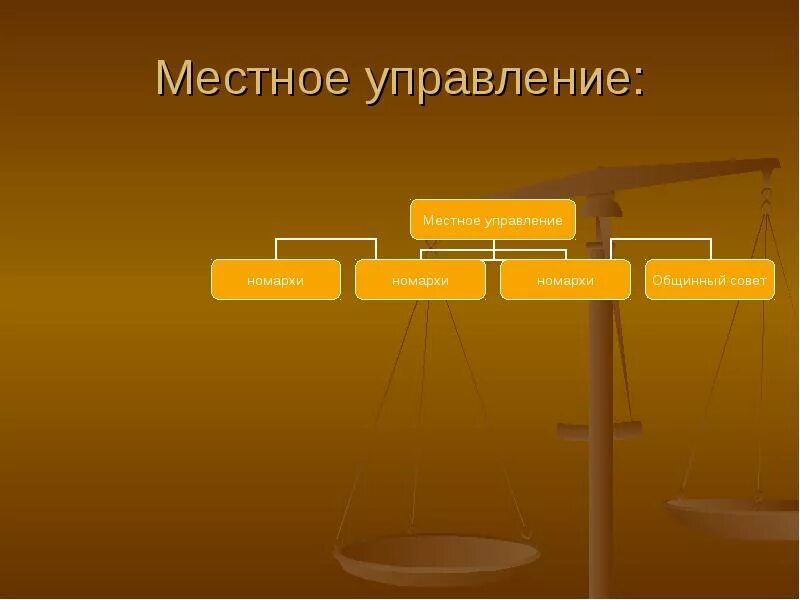 Местное управление:

Местное управление

номархи

номархи

номархи

Общинный совет